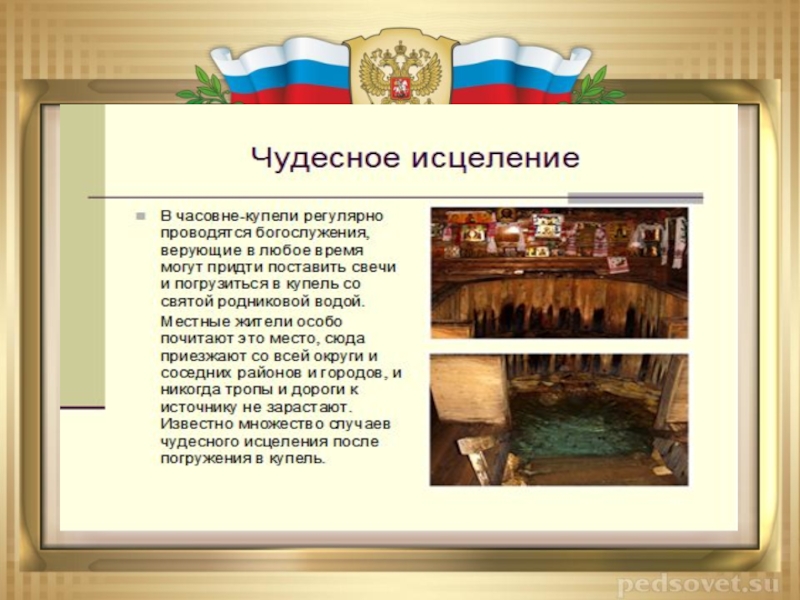 Чудесное исцеление

В часовне-купели регулярно проводятся богослужения, верующие в любое время могут придти поставить свечи и погрузиться в купель со святой родниковой водой.

Местные жители особо почитают это место, сюда приезжают со всей округи и соседних районов и городов, и никогда тропы и дороги к источнику не зарастают. Известно множество случаев чудесного исцеления после погружения в купель.

pedsovet.su